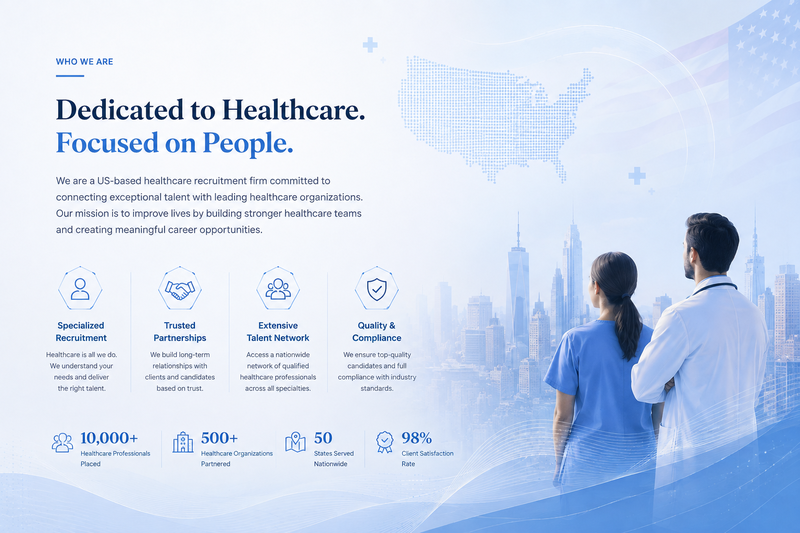 WHO WE ARE

Dedicated to Healthcare.
Focused on People.

We are a US-based healthcare recruitment firm committed to connecting exceptional talent with leading healthcare organizations. Our mission is to improve lives by building stronger healthcare teams and creating meaningful career opportunities.

Specialized Recruitment

Healthcare is all we do. We understand your needs and deliver the right talent.

Trusted Partnerships

We build long-term relationships with clients and candidates based on trust.

Extensive Talent Network

Access a nationwide network of qualified healthcare professionals across all specialties.

Quality & Compliance

We ensure top-quality candidates and full compliance with industry standards.

10,000+
Healthcare Professionals Placed

500+
Healthcare Organizations Partnered

50
States Served Nationwide

98%
Client Satisfaction Rate